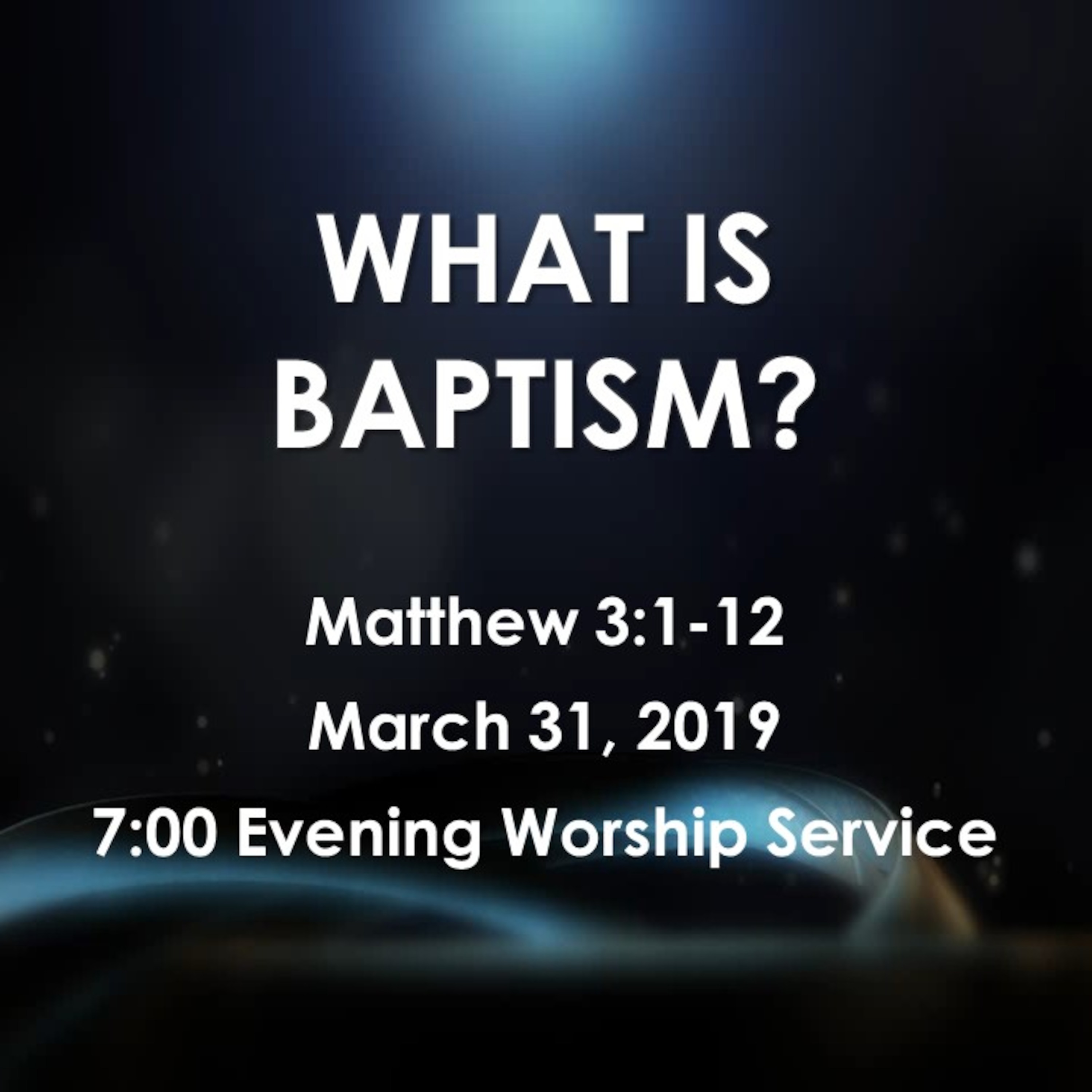 WHAT IS BAPTISM?

Matthew 3:1-12

March 31, 2019

7:00 Evening Worship Service